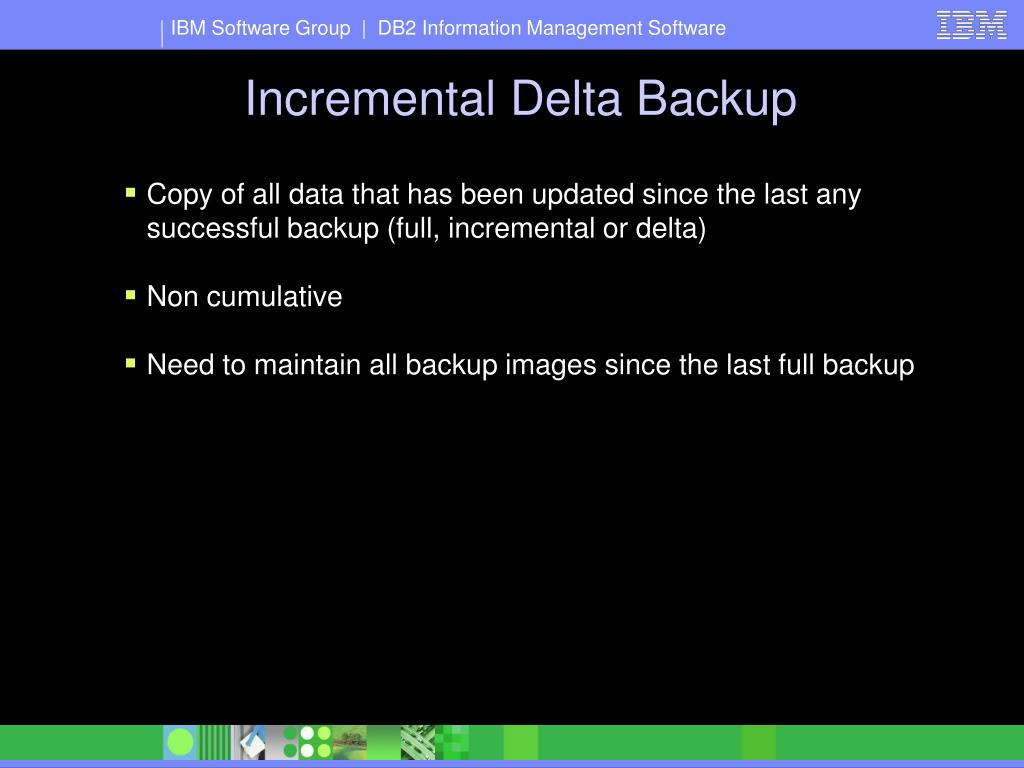 IBM Software Group | DB2 Information Management Software

IBM

Incremental Delta Backup

▪ Copy of all data that has been updated since the last any successful backup (full, incremental or delta)

▪ Non cumulative

▪ Need to maintain all backup images since the last full backup